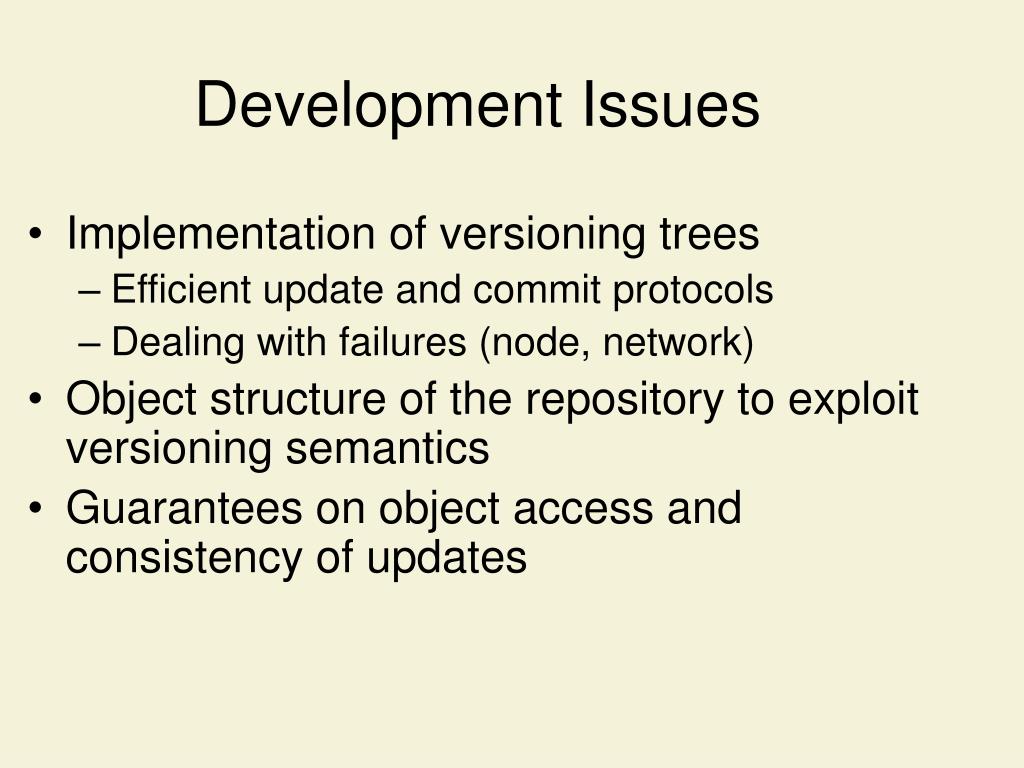 Development Issues

• Implementation of versioning trees
– Efficient update and commit protocols
– Dealing with failures (node, network)
• Object structure of the repository to exploit versioning semantics
• Guarantees on object access and consistency of updates